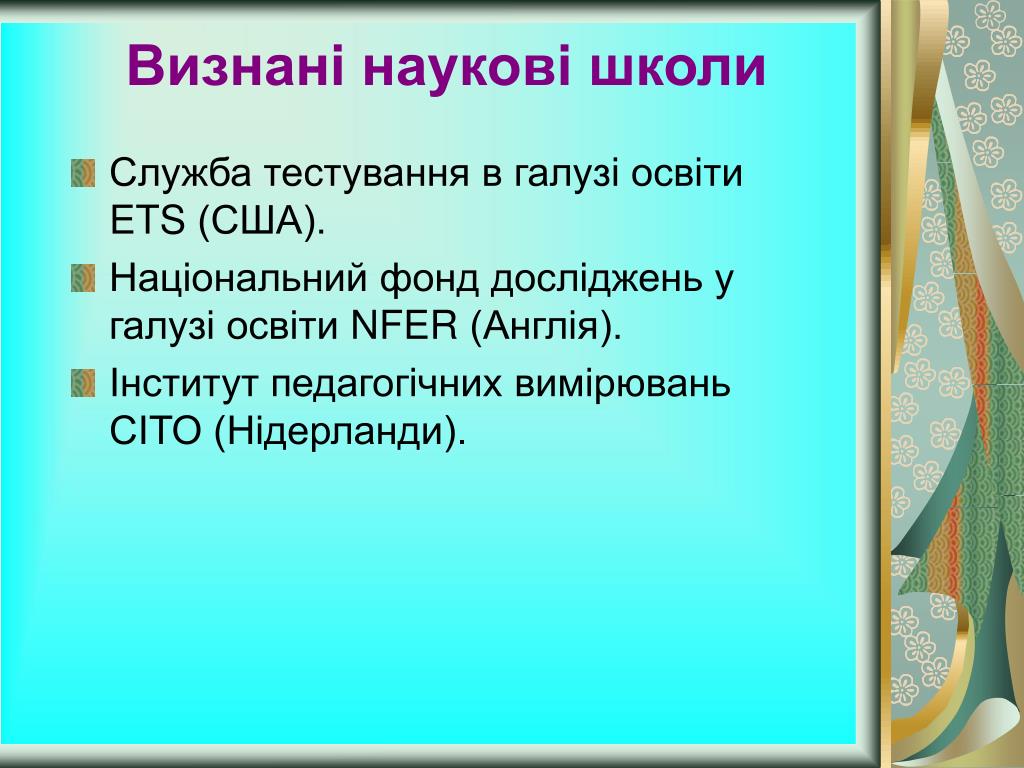 Визнані наукові школи

Служба тестування в галузі освіти ETS (США).

Національний фонд досліджень у галузі освіти NFER (Англія).

Інститут педагогічних вимірювань CITO (Нідерланди).